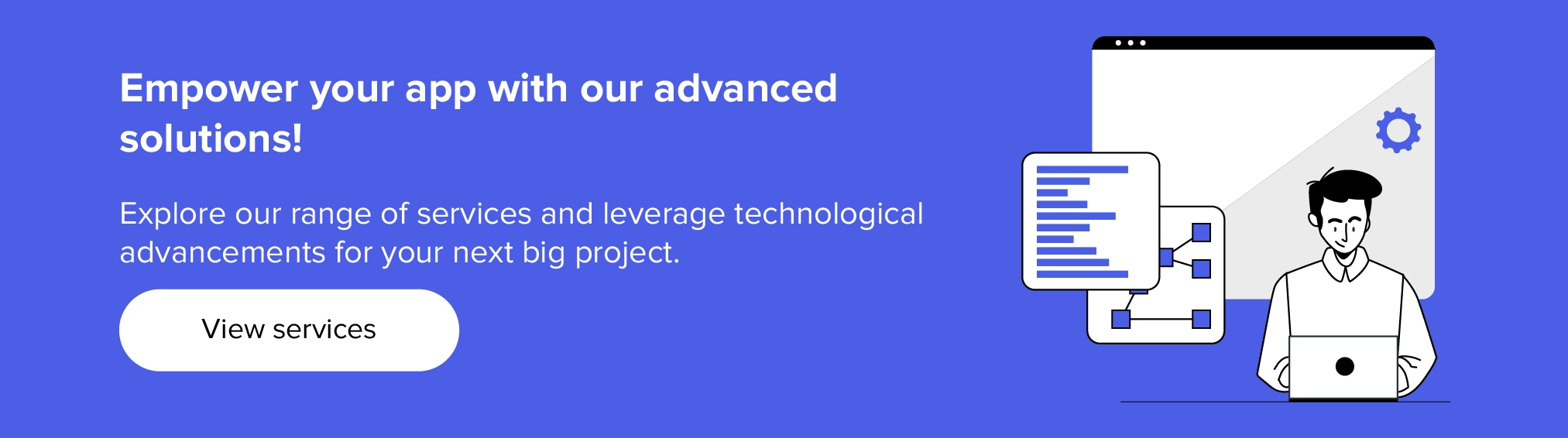 Empower your app with our advanced solutions!

Explore our range of services and leverage technological advancements for your next big project.

View services